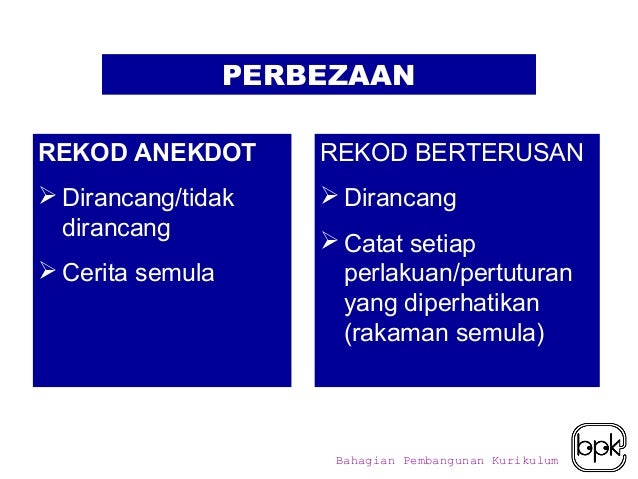 PERBEZAAN

REKOD ANEKDOT

➢ Dirancang/tidak dirancang

➢ Cerita semula

REKOD BERTERUSAN

➢ Dirancang

➢ Catat setiap perlakuan/pertuturan yang diperhatikan (rakaman semula)

Bahagian Pembangunan Kurikulum

bpk